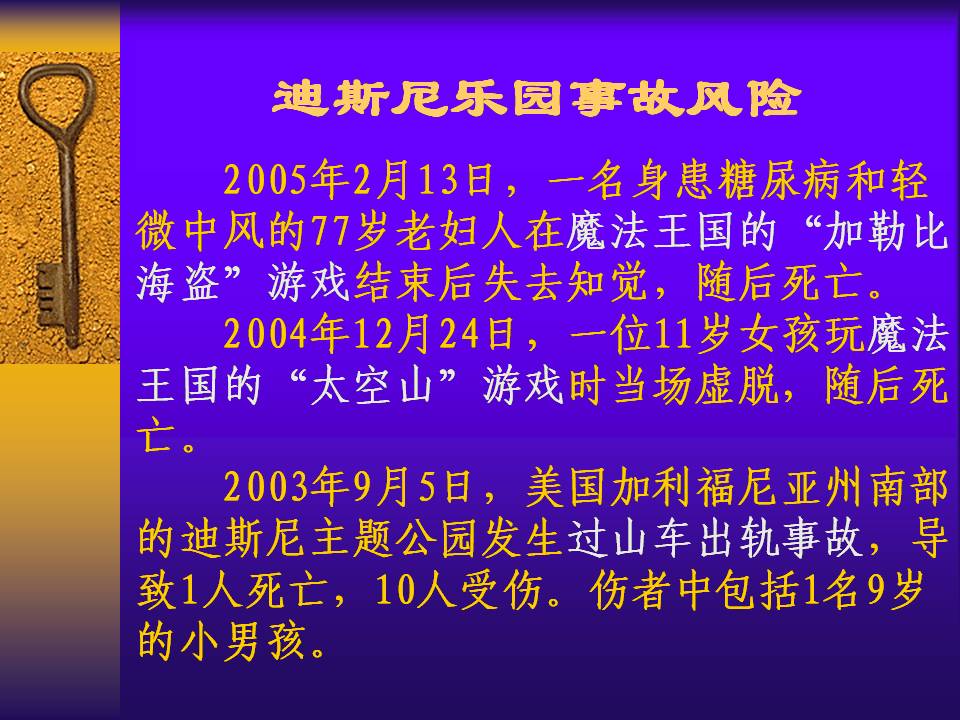 迪斯尼乐园事故风险

2005年2月13日，一名身患糖尿病和轻微中风的77岁老妇人在魔法王国的“加勒比海盗”游戏结束后失去知觉，随后死亡。

2004年12月24日，一位11岁女孩玩魔法王国的“太空山”游戏时当场虚脱，随后死亡。

2003年9月5日，美国加利福尼亚州南部的迪斯尼主题公园发生过山车出轨事故，导致1人死亡，10人受伤。伤者中包括1名9岁的小男孩。